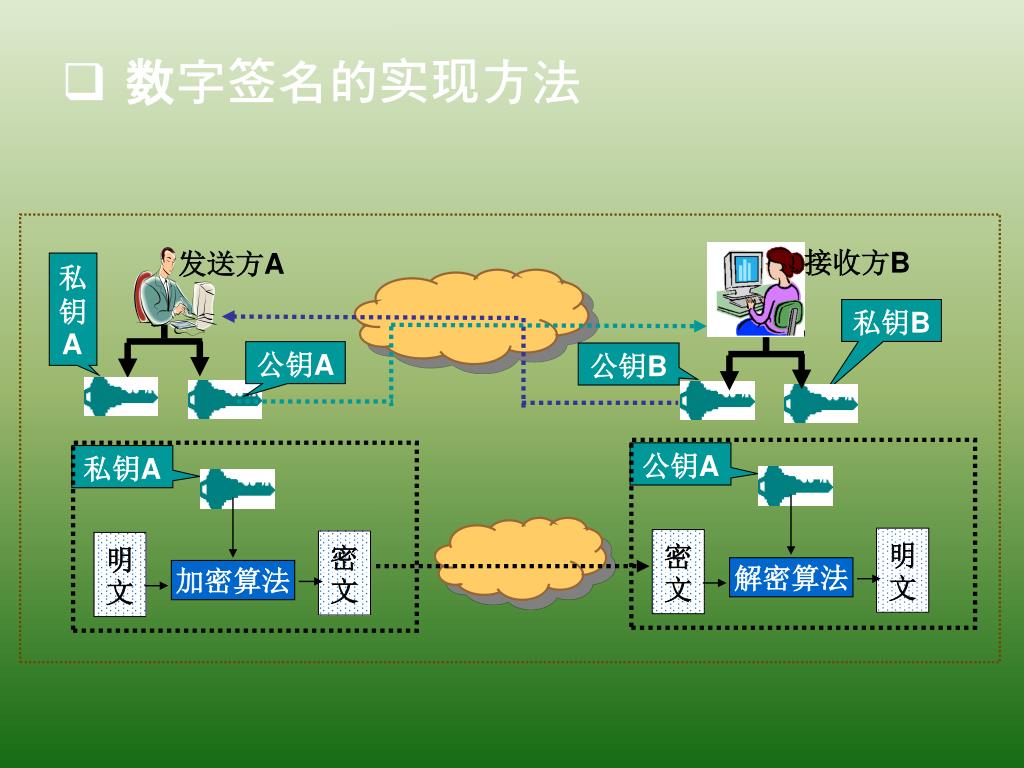 ❑ 数字签名的实现方法

私钥A

发送方A

公钥A

接收方B

私钥B

公钥B

私钥A

明文

加密算法

密文

公钥A

密文

解密算法

明文